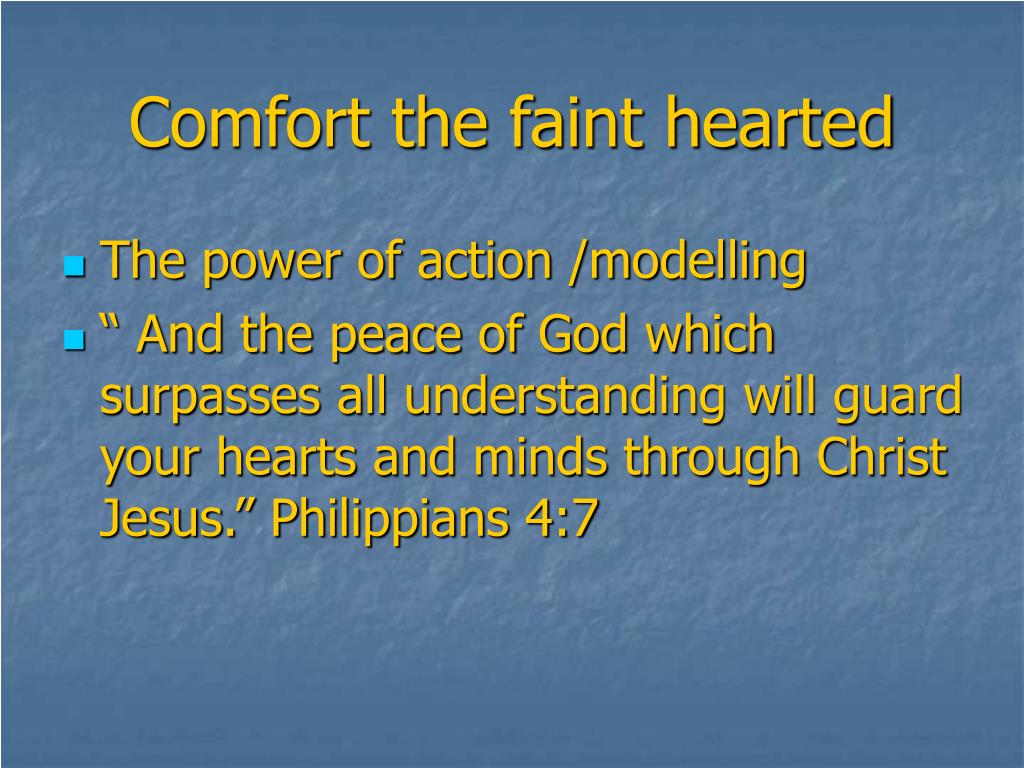 Comfort the faint hearted

- The power of action /modelling
- “ And the peace of God which surpasses all understanding will guard your hearts and minds through Christ Jesus.” Philippians 4:7